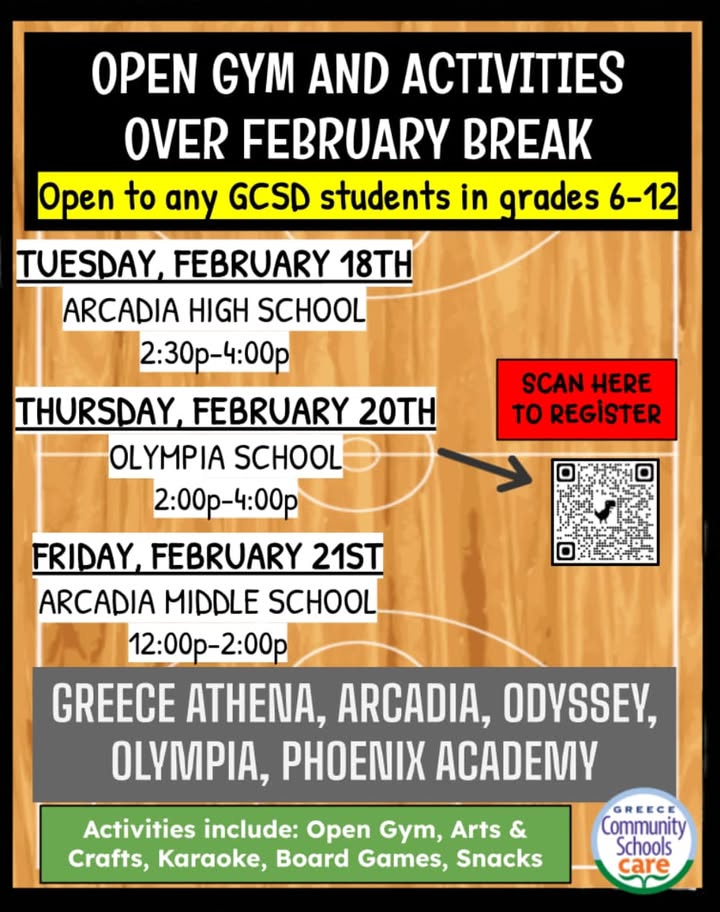 OPEN GYM AND ACTIVITIES OVER FEBRUARY BREAK

Open to any GCSD students in grades 6-12

TUESDAY, FEBRUARY 18TH
ARCADIA HIGH SCHOOL
2:30p-4:00p

THURSDAY, FEBRUARY 20TH
OLYMPIA SCHOOL
2:00p-4:00p

FRIDAY, FEBRUARY 21ST
ARCADIA MIDDLE SCHOOL
12:00p-2:00p

SCAN HERE TO REGISTER

GREECE ATHENA, ARCADIA, ODYSSEY, OLYMPIA, PHOENIX ACADEMY

Activities include: Open Gym, Arts & Crafts, Karaoke, Board Games, Snacks

GREECE Community Schools care